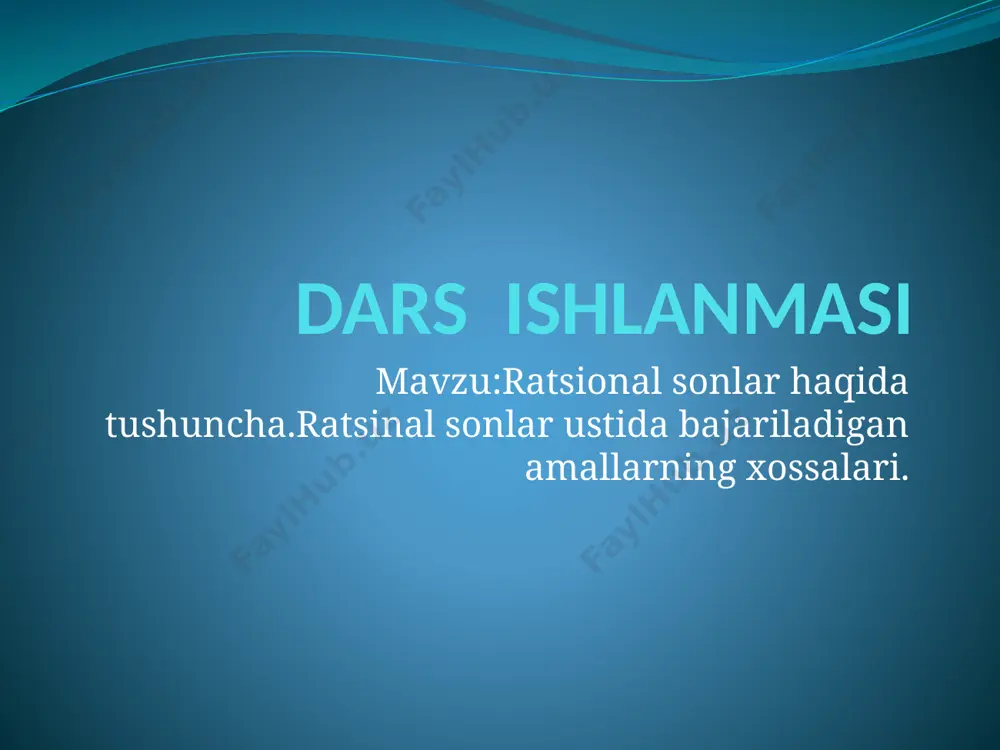 DARS ISHLANMASI

Mavzu:Ratsional sonlar haqida tushuncha.Ratsinal sonlar ustida bajariladigan amallarning xossalari.

FaylHub.uz